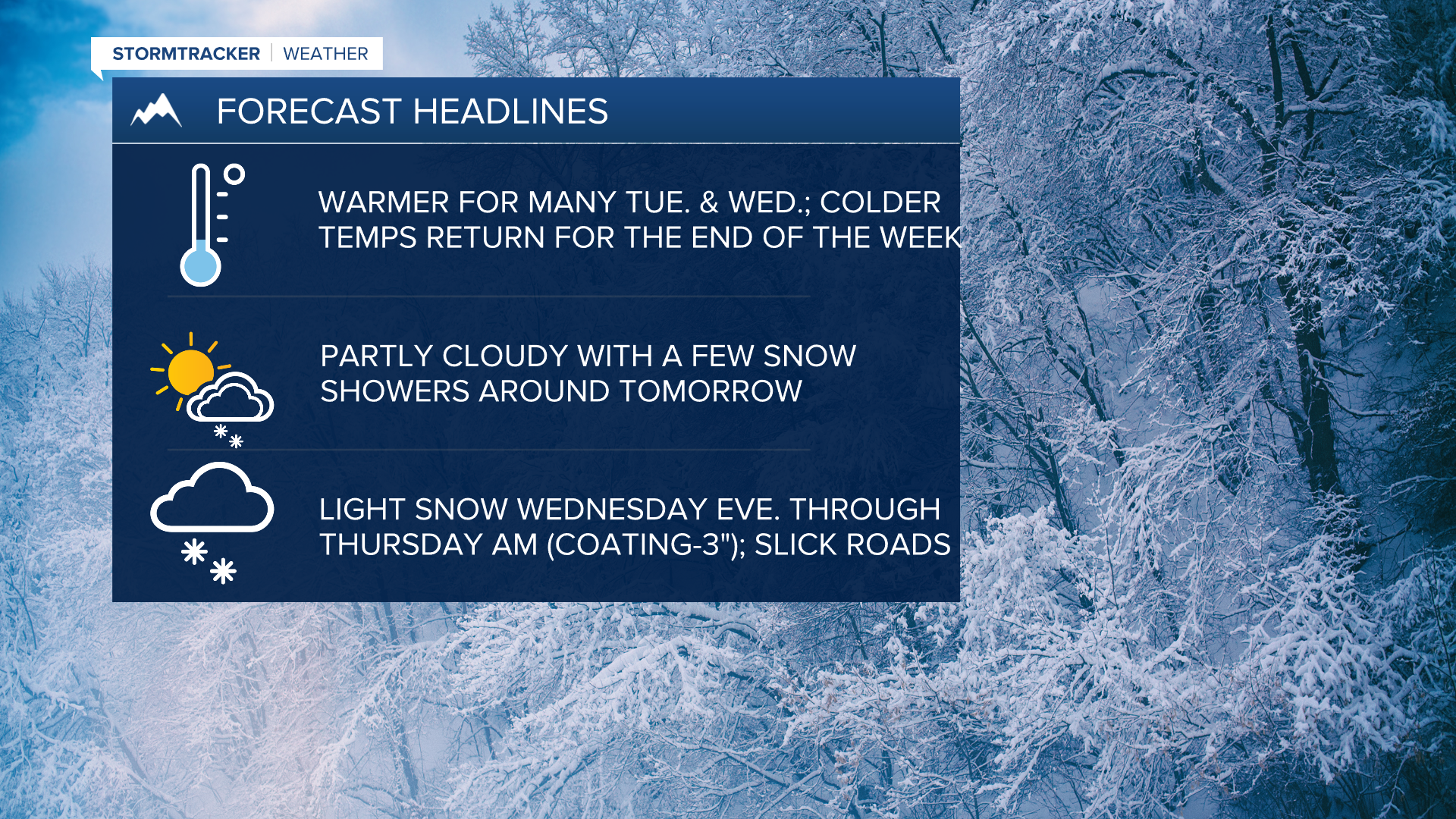 STORMTRACKER | WEATHER

FORECAST HEADLINES

WARMER FOR MANY TUE. & WED.; COLDER TEMPS RETURN FOR THE END OF THE WEEK

PARTLY CLOUDY WITH A FEW SNOW SHOWERS AROUND TOMORROW

LIGHT SNOW WEDNESDAY EVE. THROUGH THURSDAY AM (COATING-3"); SLICK ROADS